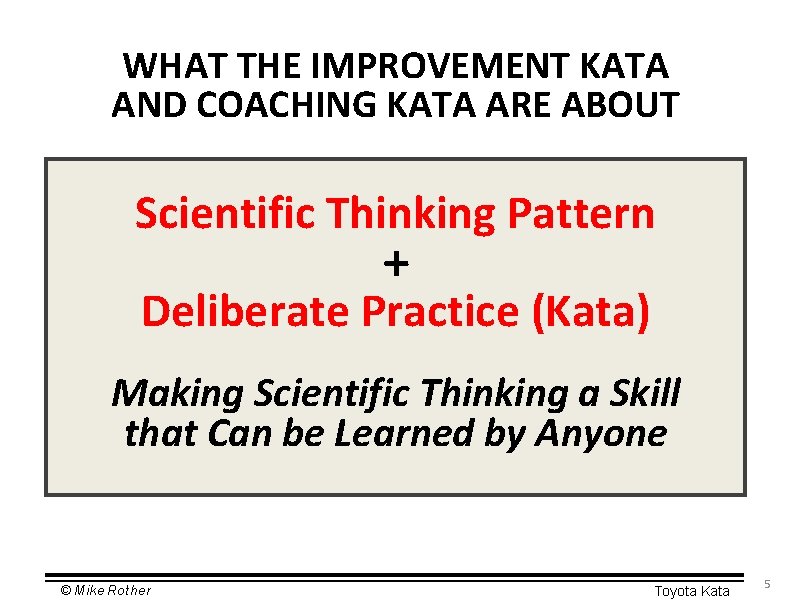 WHAT THE IMPROVEMENT KATA AND COACHING KATA ARE ABOUT

Scientific Thinking Pattern
+
Deliberate Practice (Kata)

Making Scientific Thinking a Skill that Can be Learned by Anyone

© Mike Rother

Toyota Kata

5